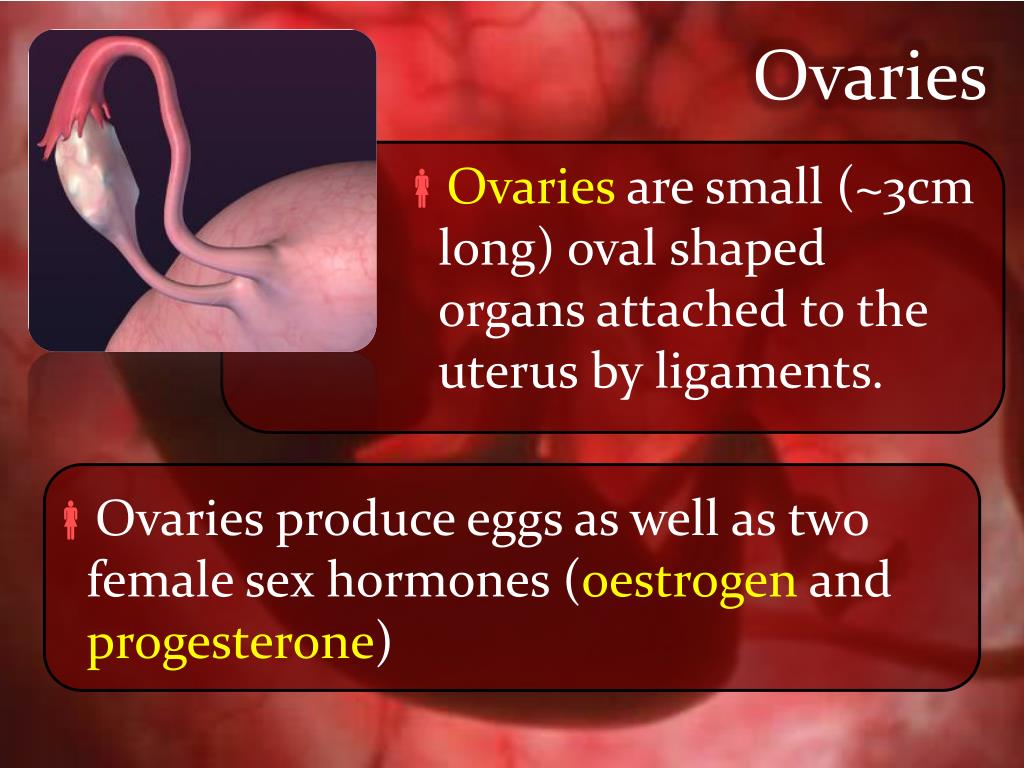 Ovaries

Ovaries are small (~3cm long) oval shaped organs attached to the uterus by ligaments.

Ovaries produce eggs as well as two female sex hormones (oestrogen and progesterone)